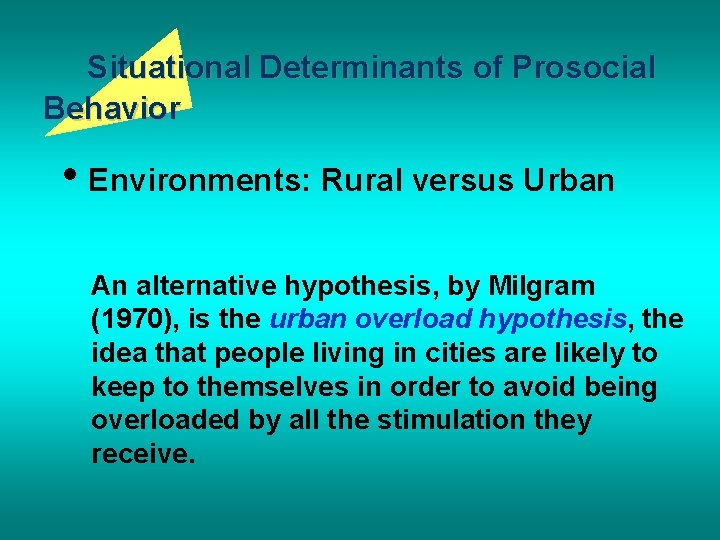 Situational Determinants of Prosocial Behavior

• Environments: Rural versus Urban

An alternative hypothesis, by Milgram (1970), is the urban overload hypothesis, the idea that people living in cities are likely to keep to themselves in order to avoid being overloaded by all the stimulation they receive.